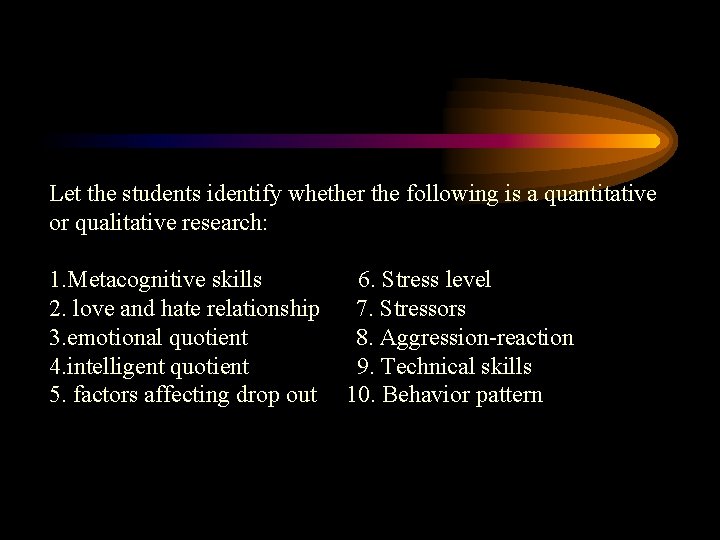 Let the students identify whether the following is a quantitative or qualitative research:

1.Metacognitive skills
2. love and hate relationship
3.emotional quotient
4.intelligent quotient
5. factors affecting drop out

6. Stress level
7. Stressors
8. Aggression-reaction
9. Technical skills
10. Behavior pattern